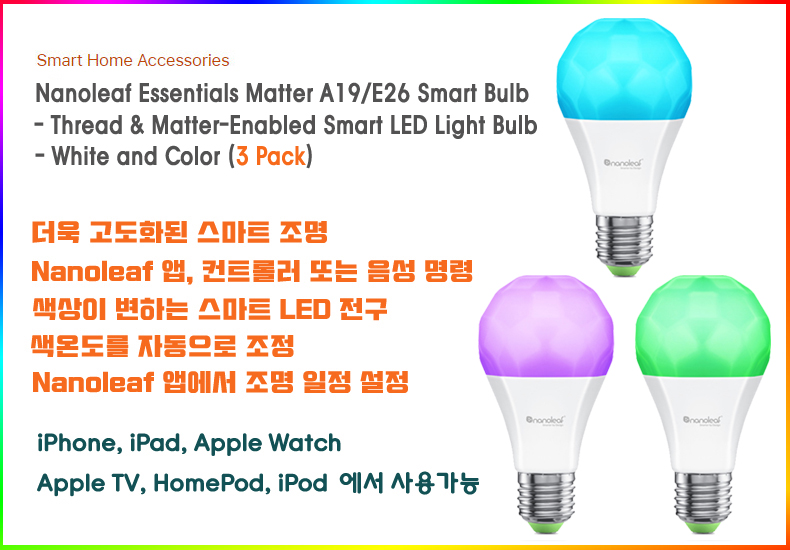 Smart Home Accessories

Nanoleaf Essentials Matter A19/E26 Smart Bulb
- Thread & Matter-Enabled Smart LED Light Bulb
- White and Color (3 Pack)

더욱 고도화된 스마트 조명
Nanoleaf 앱, 컨트롤러 또는 음성 명령
색상이 변하는 스마트 LED 전구
색온도를 자동으로 조정
Nanoleaf 앱에서 조명 일정 설정

iPhone, iPad, Apple Watch
Apple TV, HomePod, iPod 에서 사용가능

nanoleaf

nanoleaf

nanoleaf